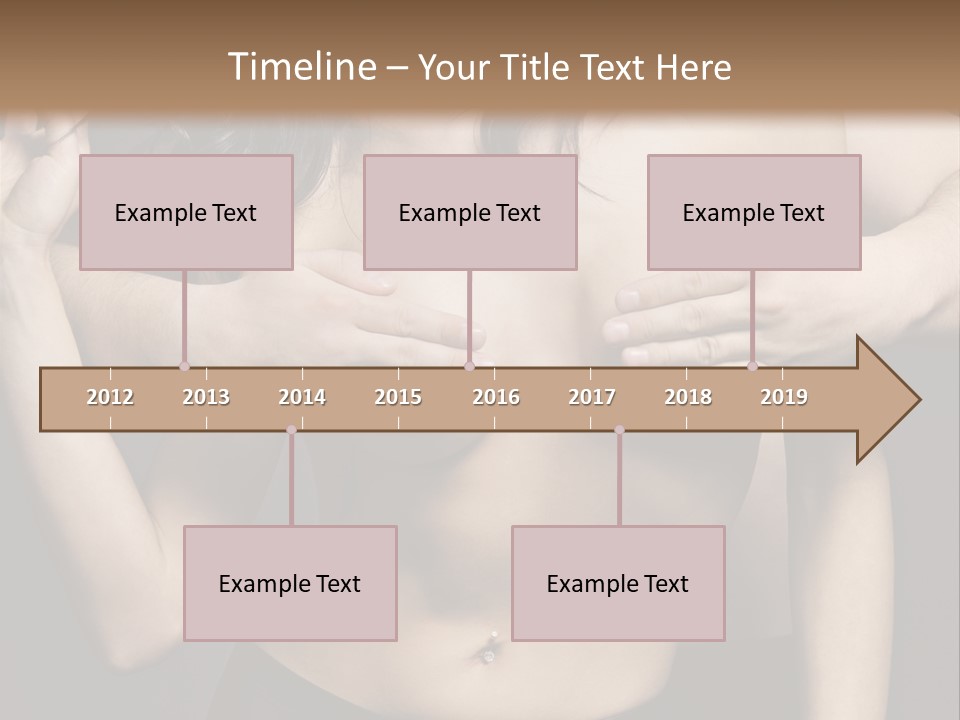 Timeline – Your Title Text Here

Example Text

Example Text

Example Text

2012 2013 2014 2015 2016 2017 2018 2019

Example Text

Example Text